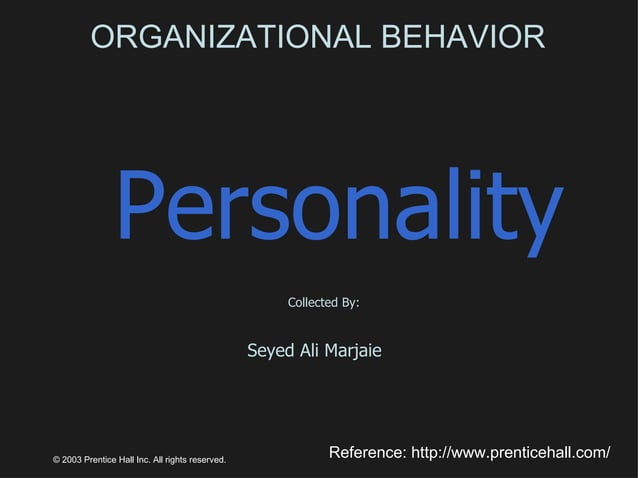 ORGANIZATIONAL BEHAVIOR

Personality

Collected By:

Seyed Ali Marjaie

© 2003 Prentice Hall Inc. All rights reserved.

Reference: http://www.prenticehall.com/